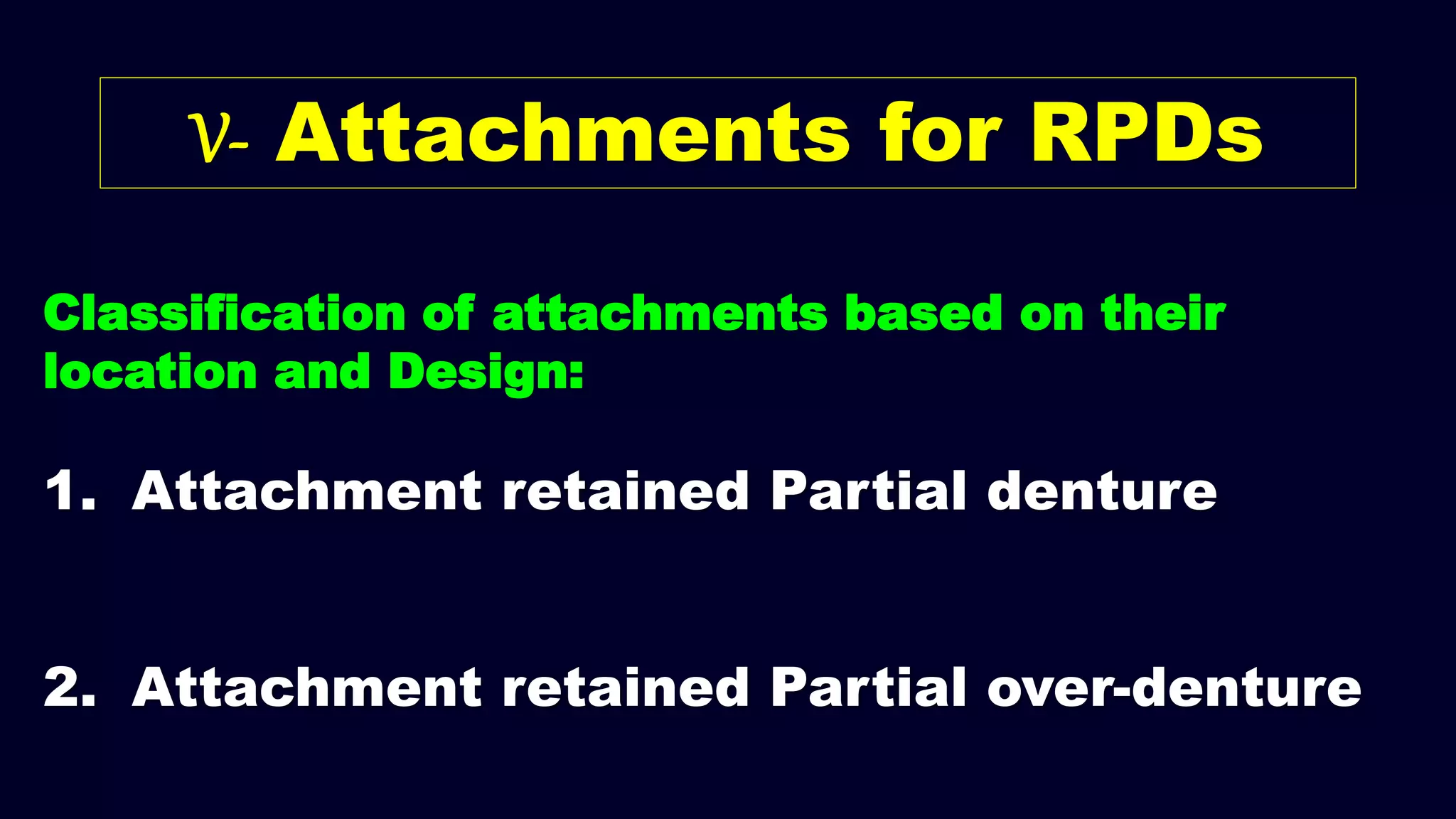 V- Attachments for RPDs

Classification of attachments based on their location and Design:

1. Attachment retained Partial denture

2. Attachment retained Partial over-denture